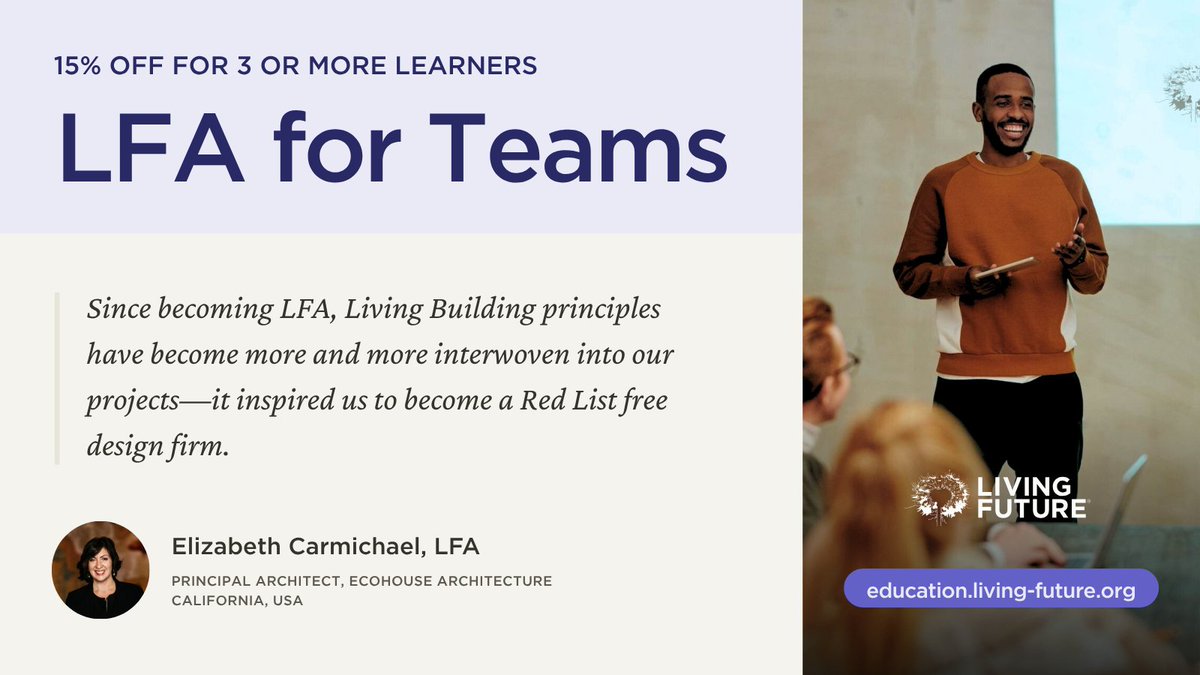 15% OFF FOR 3 OR MORE LEARNERS

LFA for Teams

Since becoming LFA, Living Building principles have become more and more interwoven into our projects—it inspired us to become a Red List free design firm.

Elizabeth Carmichael, LFA

PRINCIPAL ARCHITECT, ECOHOUSE ARCHITECTURE
CALIFORNIA, USA

LIVING FUTURE

education.living-future.org